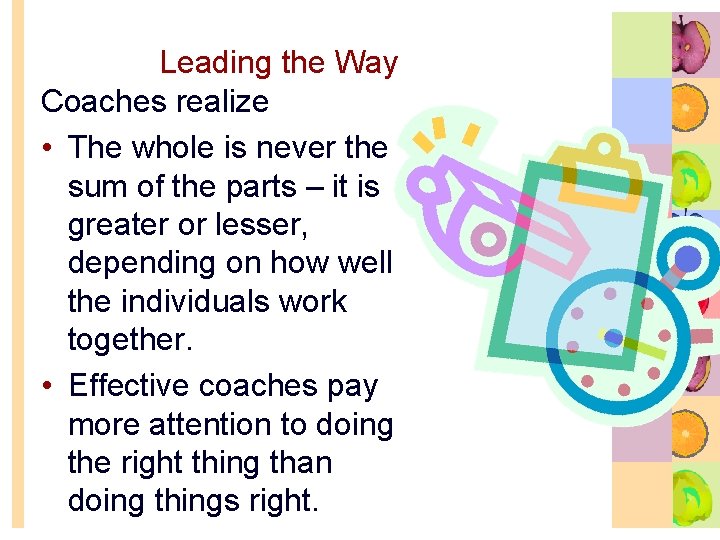 Leading the Way

Coaches realize

• The whole is never the sum of the parts – it is greater or lesser, depending on how well the individuals work together.

• Effective coaches pay more attention to doing the right thing than doing things right.